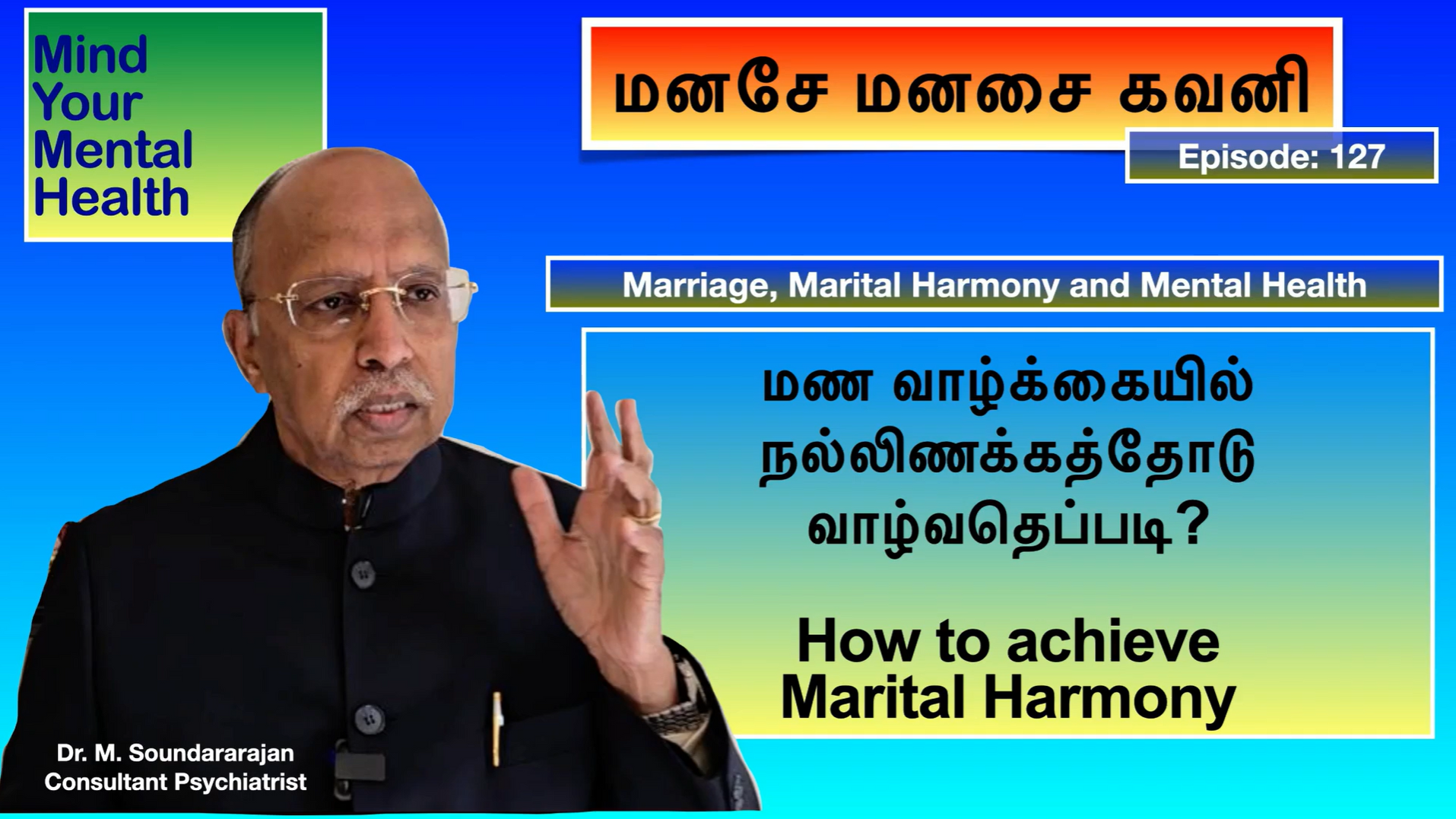 Mind Your Mental Health

மனசே மனசை கவனி

Episode: 127

Marriage, Marital Harmony and Mental Health

மண வாழ்க்கையில் நல்லிணக்கத்தோடு வாழ்வதெப்படி?

How to achieve Marital Harmony

Dr. M. Soundararajan
Consultant Psychiatrist